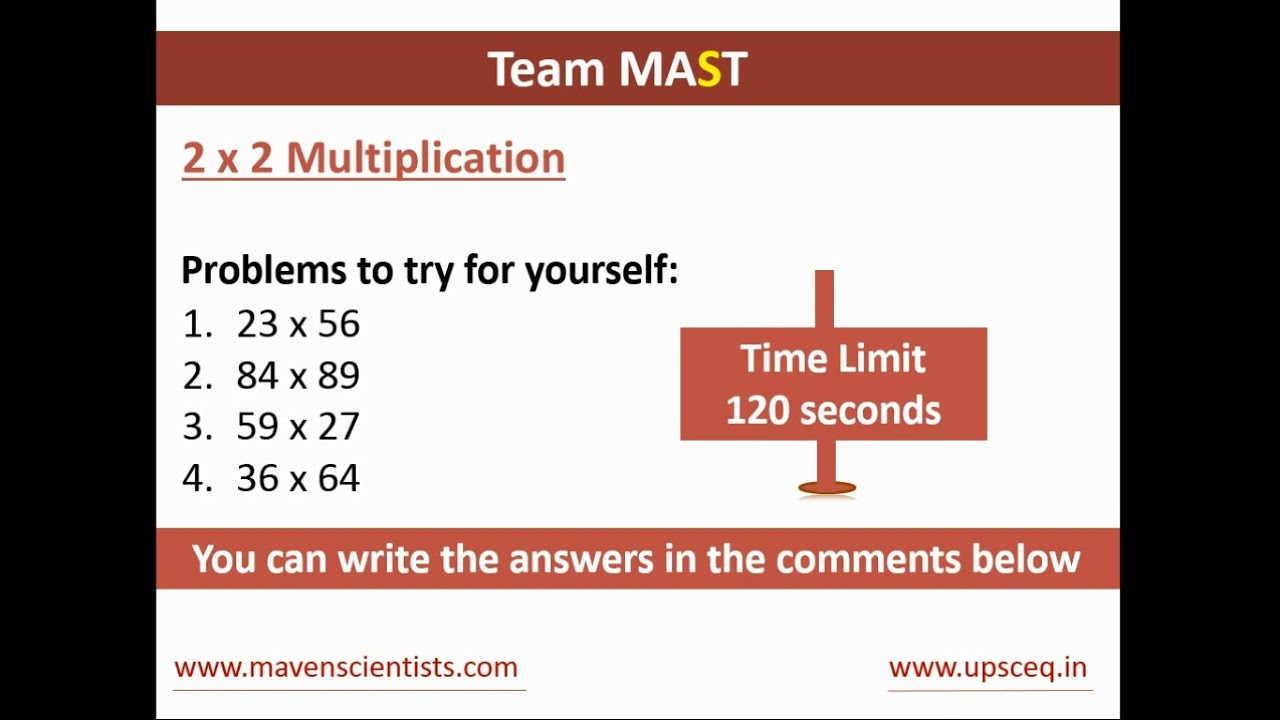 Team MAST

2 x 2 Multiplication

Problems to try for yourself:
1. 23 x 56
2. 84 x 89
3. 59 x 27
4. 36 x 64

Time Limit
120 seconds

You can write the answers in the comments below

www.mavenscientists.com

www.upsceq.in